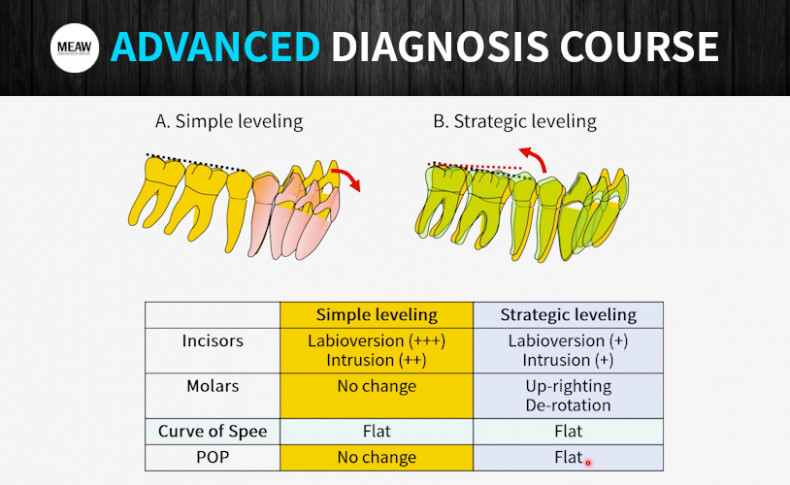 MEAW ADVANCED DIAGNOSIS COURSE

A. Simple leveling

B. Strategic leveling

| | Simple leveling | Strategic leveling |
|---|---|---|
| Incisors | Labioversion (+++) Intrusion (++) | Labioversion (+) Intrusion (+) |
| Molars | No change | Up-righting De-rotation |
| Curve of Spee | Flat | Flat |
| POP | No change | Flat |